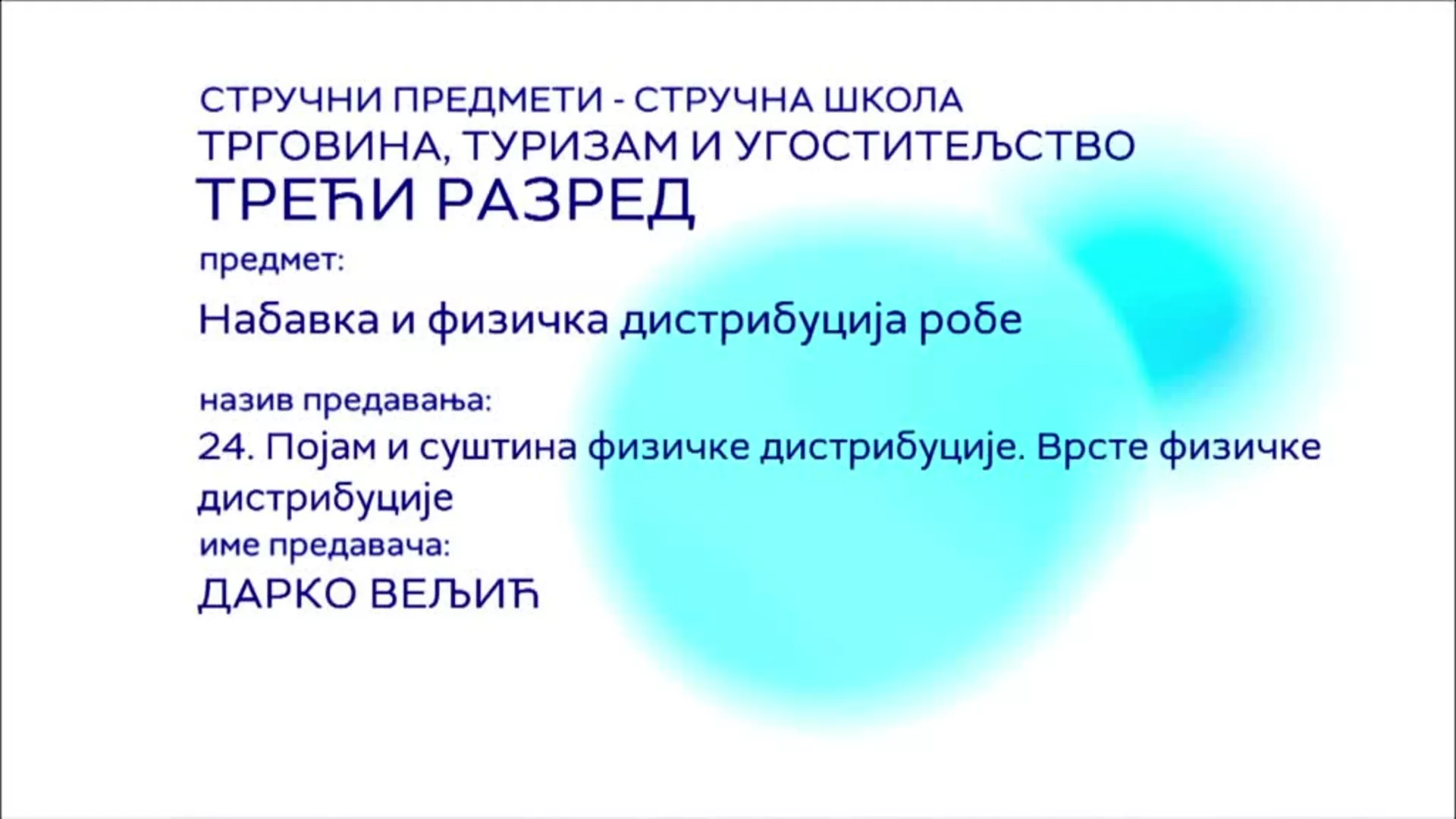 СТРУЧНИ ПРЕДМЕТИ - СТРУЧНА ШКОЛА
ТРГОВИНА, ТУРИЗАМ И УГОСТИТЕЉСТВО
ТРЕЋИ РАЗРЕД

предмет:

Набавка и физичка дистрибуција робе

назив предавања:

24. Појам и суштина физичке дистрибуције. Врсте физичке дистрибуције

име предавача:

ДАРКО ВЕЉИЋ